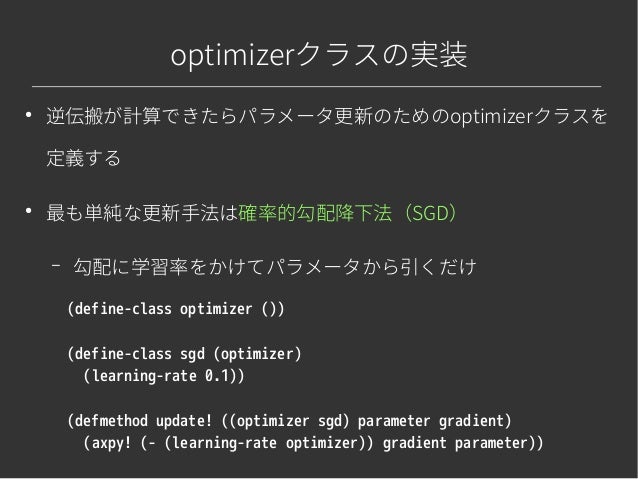 optimizerクラスの実装

• 逆伝搬が計算できたらパラメータ更新のためのoptimizerクラスを定義する

• 最も単純な更新手法は確率的勾配降下法（SGD）

– 勾配に学習率をかけてパラメータから引くだけ

(define-class optimizer ())

(define-class sgd (optimizer)
  (learning-rate 0.1))

(defmethod update! ((optimizer sgd) parameter gradient)
  (axpy! (- (learning-rate optimizer)) gradient parameter))